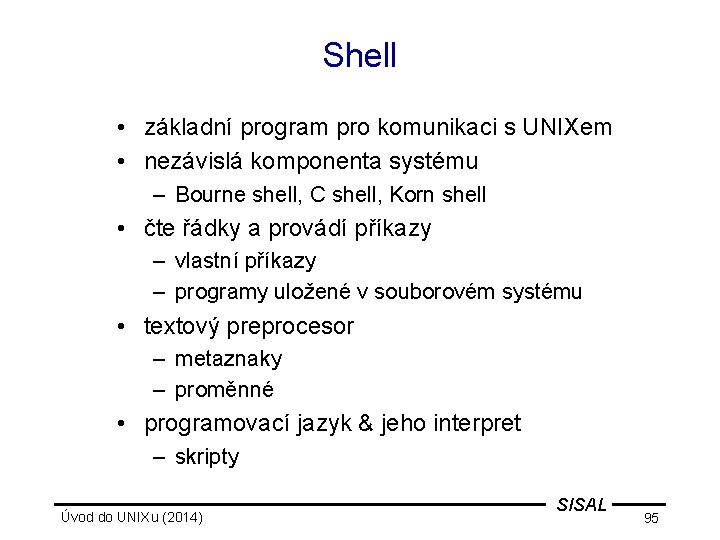 Shell

• základní program pro komunikaci s UNIXem
• nezávislá komponenta systému
– Bourne shell, C shell, Korn shell
• čte řádky a provádí příkazy
– vlastní příkazy
– programy uložené v souborovém systému
• textový preprocesor
– metaznaky
– proměnné
• programovací jazyk & jeho interpret
– skripty

SISAL
Úvod do UNIXu (2014)
95